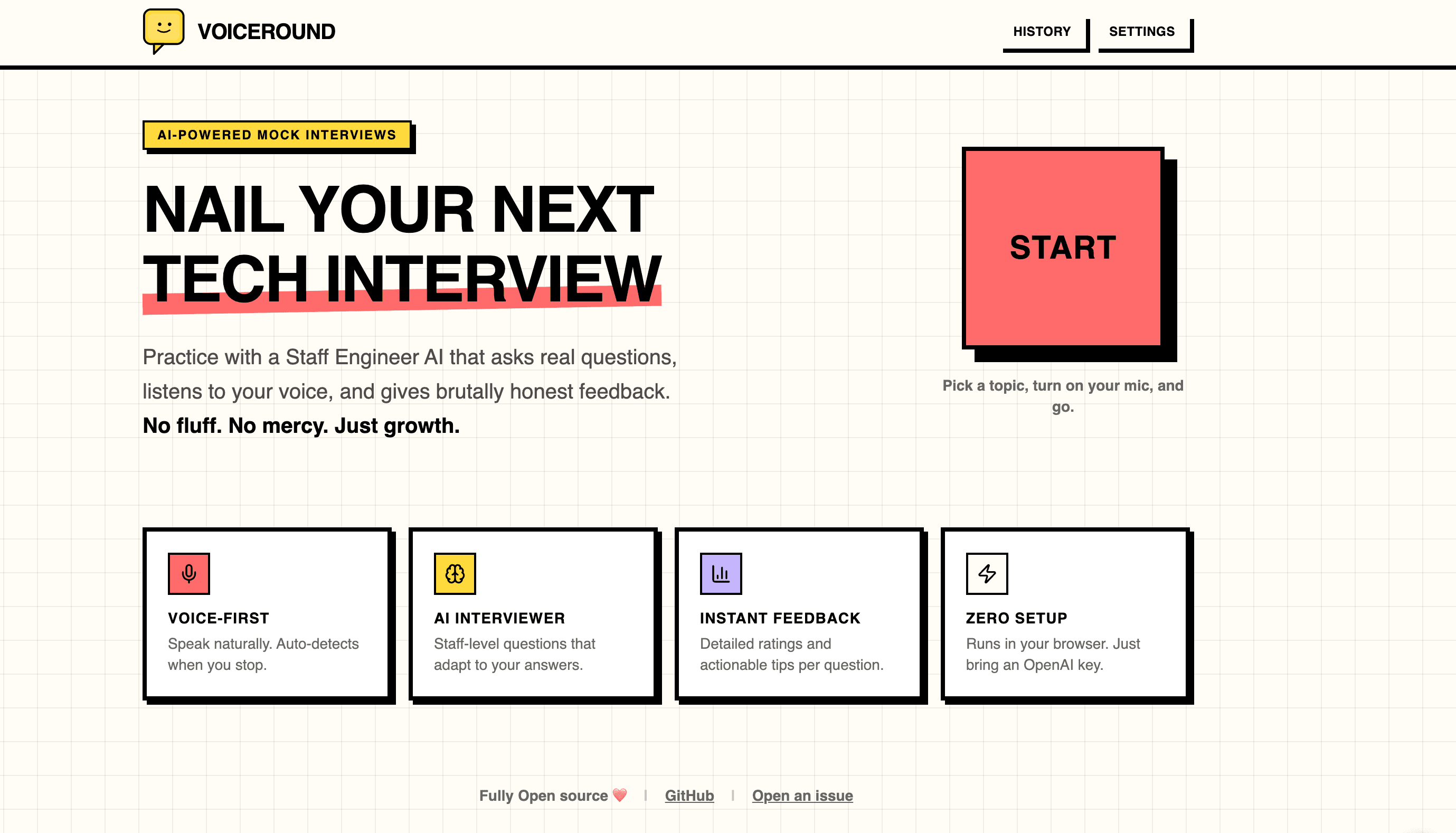 VOICEROUND

HISTORY SETTINGS

AI-POWERED MOCK INTERVIEWS

NAIL YOUR NEXT TECH INTERVIEW

Practice with a Staff Engineer AI that asks real questions, listens to your voice, and gives brutally honest feedback.

No fluff. No mercy. Just growth.

START

Pick a topic, turn on your mic, and go.

VOICE-FIRST

Speak naturally. Auto-detects when you stop.

AI INTERVIEWER

Staff-level questions that adapt to your answers.

INSTANT FEEDBACK

Detailed ratings and actionable tips per question.

ZERO SETUP

Runs in your browser. Just bring an OpenAI key.

Fully Open source ❤️ | GitHub | Open an issue